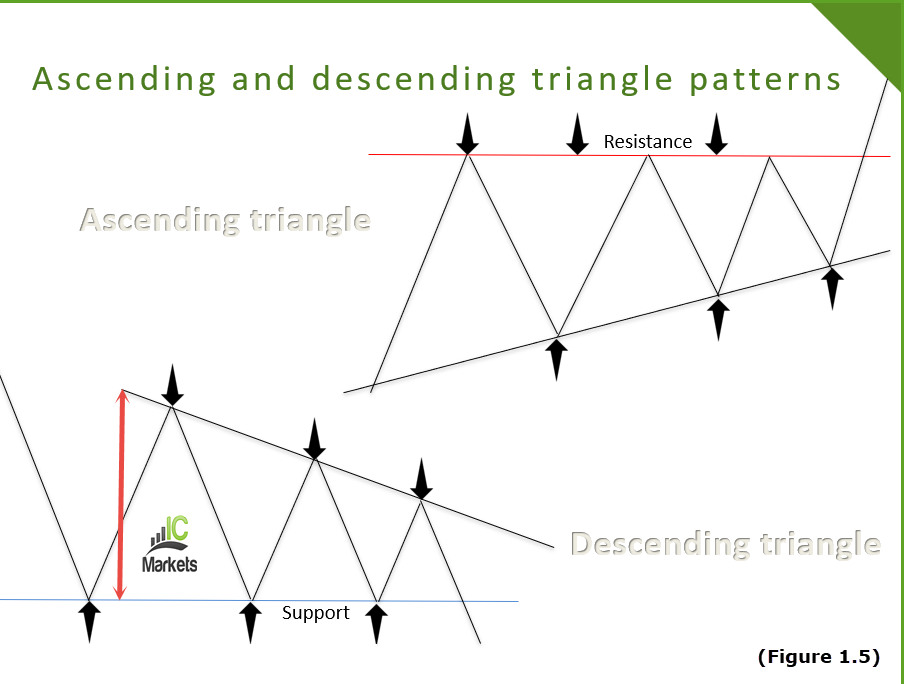 Ascending and descending triangle patterns

Resistance

Ascending triangle

IC Markets

Descending triangle

Support

(Figure 1.5)